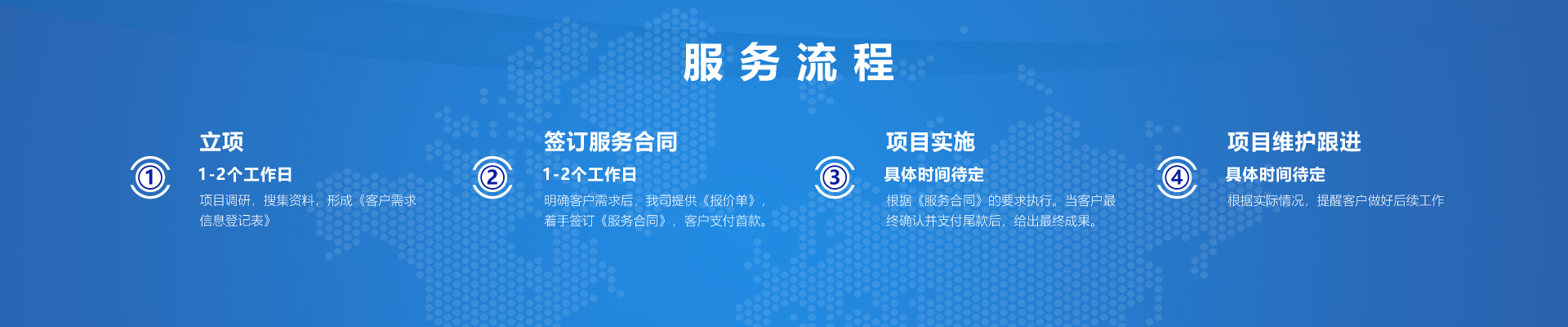 服务流程

①
立项
1-2个工作日
项目调研，搜集资料，形成《客户需求信息登记表》

②
签订服务合同
1-2个工作日
明确客户需求后，我司提供《报价单》，着手签订《服务合同》，客户支付首款。

③
项目实施
具体时间待定
根据《服务合同》的要求执行。当客户最终确认并支付尾款后，给出最终成果。

④
项目维护跟进
具体时间待定
根据实际情况，提醒客户做好后续工作